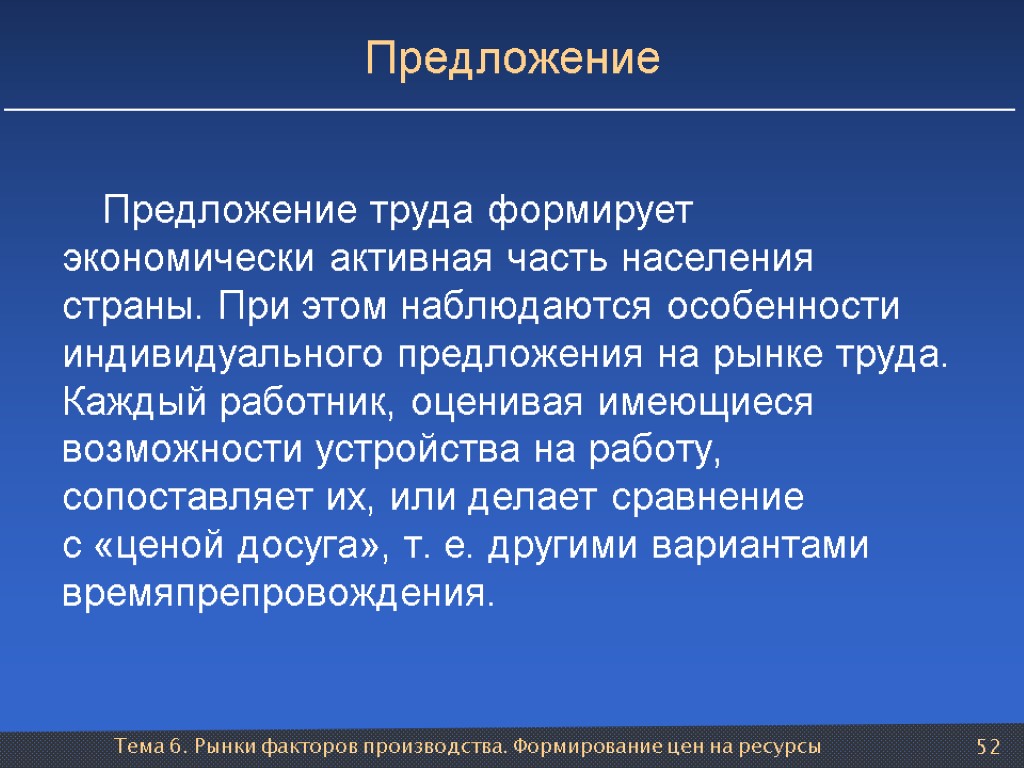 Предложение

Предложение труда формирует экономически активная часть населения страны. При этом наблюдаются особенности индивидуального предложения на рынке труда. Каждый работник, оценивая имеющиеся возможности устройства на работу, сопоставляет их, или делает сравнение с «ценой досуга», т. е. другими вариантами времяпрепровождения.

Тема 6. Рынки факторов производства. Формирование цен на ресурсы

52